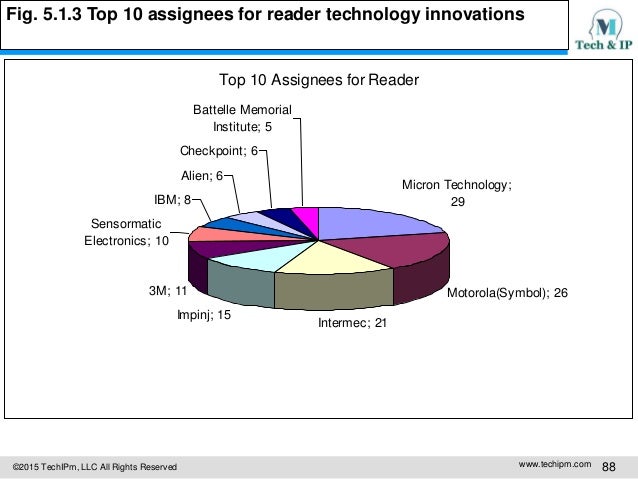 Fig. 5.1.3 Top 10 assignees for reader technology innovations

M
Tech & IP

Top 10 Assignees for Reader

Battelle Memorial Institute; 5

Checkpoint; 6

Alien; 6

IBM; 8

Sensormatic Electronics; 10

3M; 11

Impinj; 15

Intermec; 21

Motorola(Symbol); 26

Micron Technology; 29

©2015 TechIPm, LLC All Rights Reserved

www.techipm.com

88